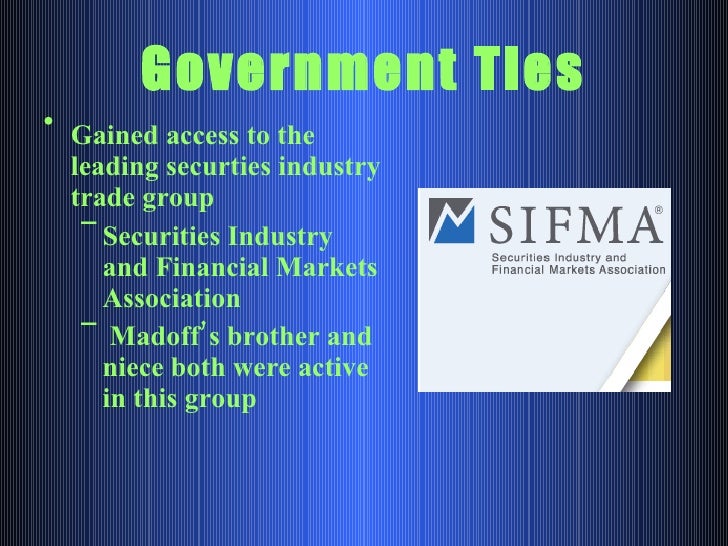 Government Ties

• Gained access to the leading securties industry trade group
– Securities Industry and Financial Markets Association
– Madoff's brother and niece both were active in this group

SIFMA®
Securities Industry and Financial Markets Association